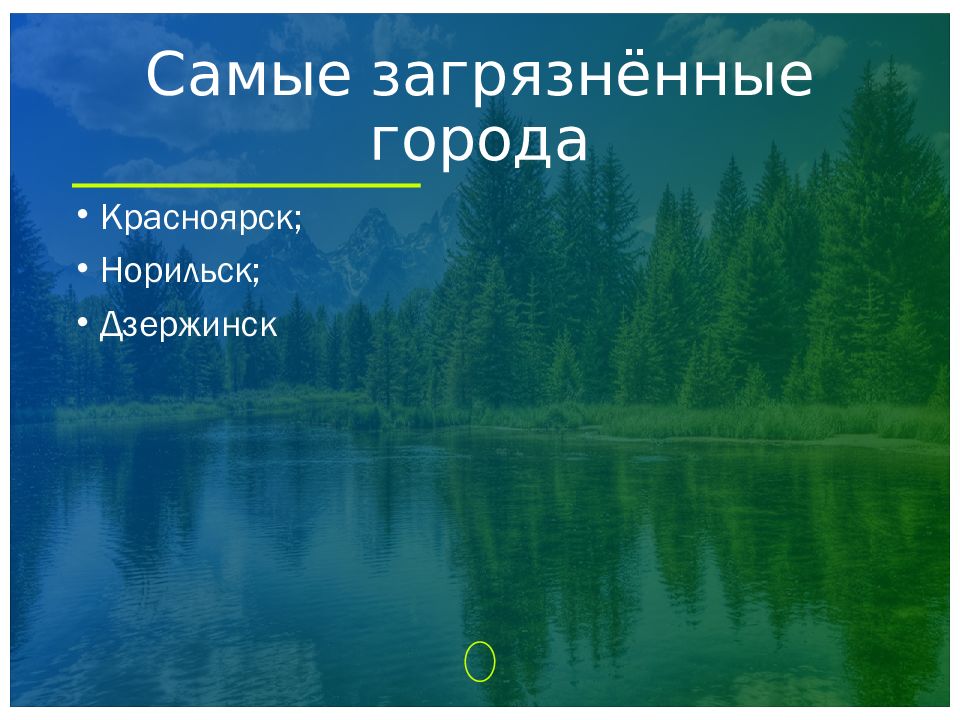 Самые загрязнённые города

• Красноярск;
• Норильск;
• Дзержинск